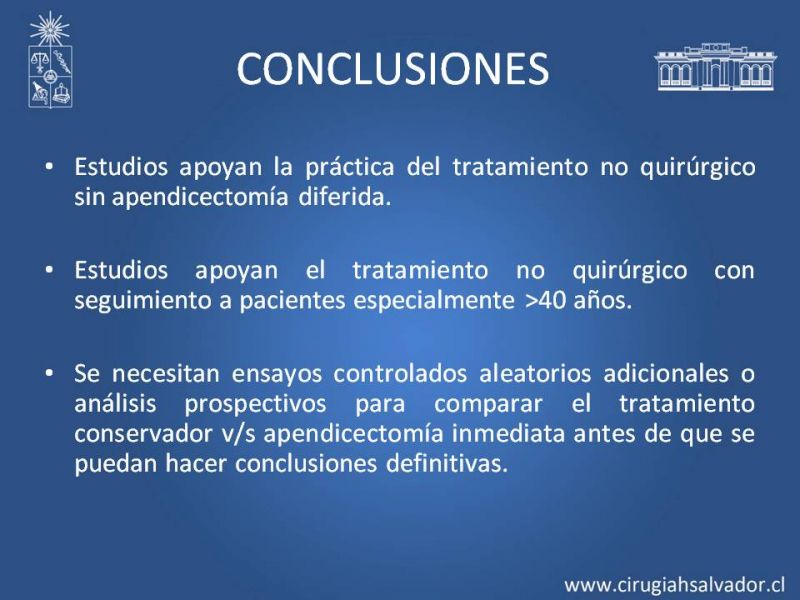 CONCLUSIONES

• Estudios apoyan la práctica del tratamiento no quirúrgico sin apendicectomía diferida.

• Estudios apoyan el tratamiento no quirúrgico con seguimiento a pacientes especialmente >40 años.

• Se necesitan ensayos controlados aleatorios adicionales o análisis prospectivos para comparar el tratamiento conservador v/s apendicectomía inmediata antes de que se puedan hacer conclusiones definitivas.

www.cirugiahsalvador.cl